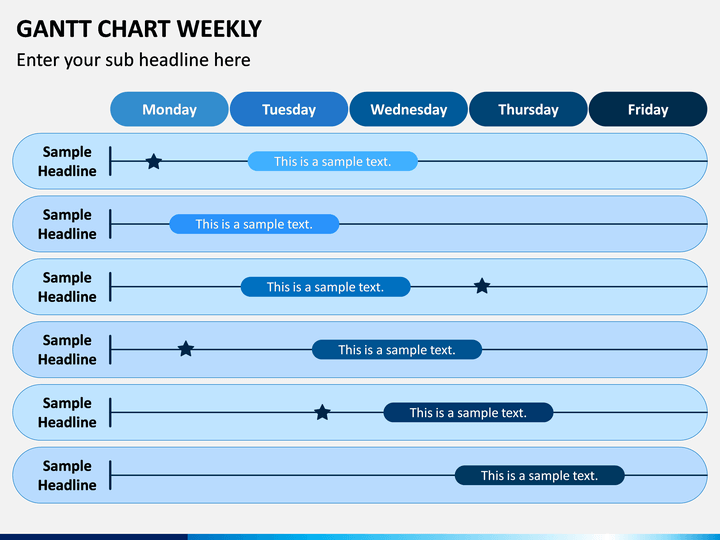 GANTT CHART WEEKLY

Enter your sub headline here

Monday Tuesday Wednesday Thursday Friday

Sample Headline This is a sample text.

Sample Headline This is a sample text.

Sample Headline This is a sample text.

Sample Headline This is a sample text.

Sample Headline This is a sample text.

Sample Headline This is a sample text.